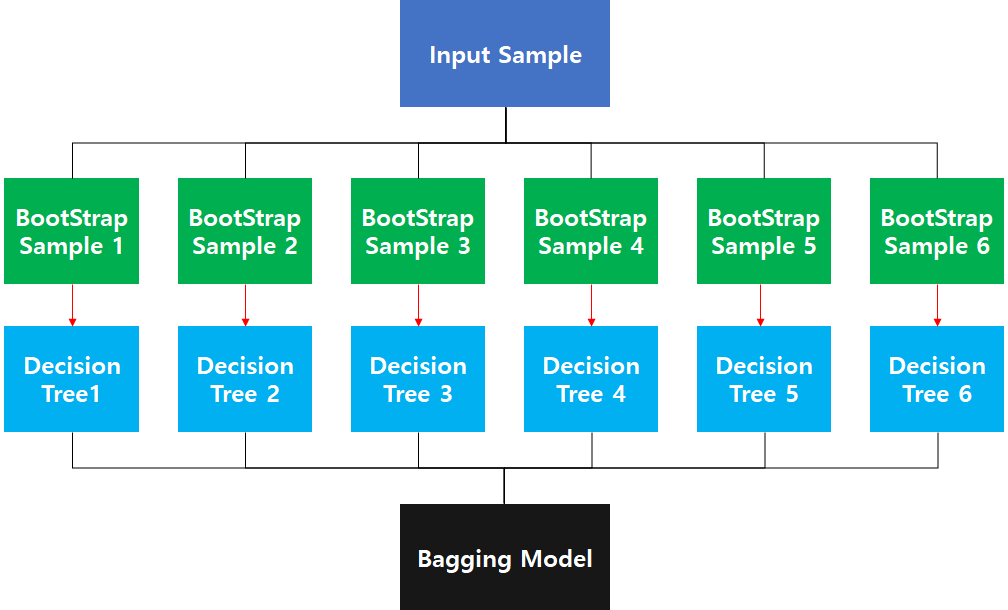 Input Sample

BootStrap Sample 1

BootStrap Sample 2

BootStrap Sample 3

BootStrap Sample 4

BootStrap Sample 5

BootStrap Sample 6

Decision Tree1

Decision Tree 2

Decision Tree 3

Decision Tree 4

Decision Tree 5

Decision Tree 6

Bagging Model